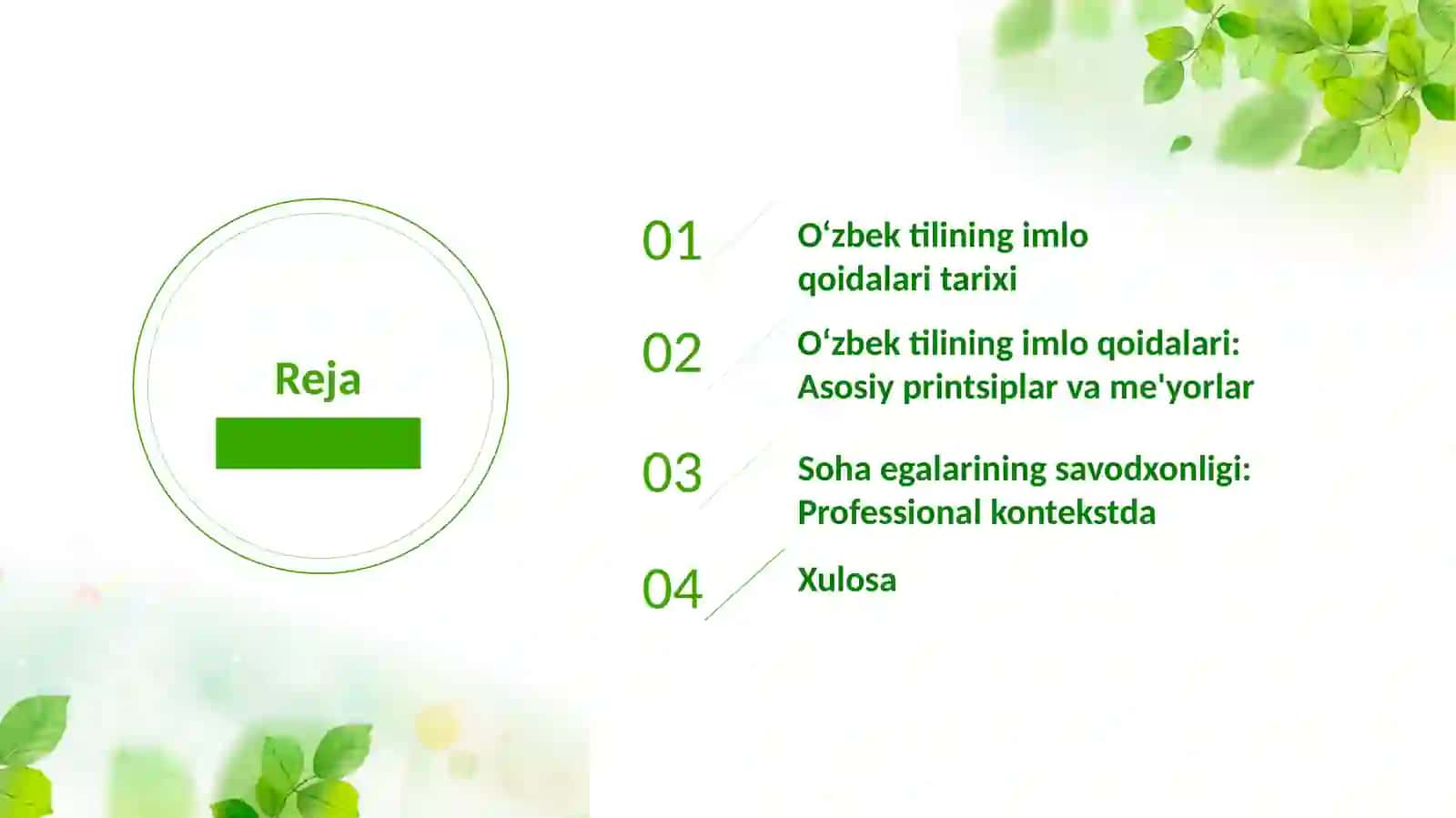 Reja

01
O‘zbek tilining imlo qoidalari tarixi

02
O‘zbek tilining imlo qoidalari: Asosiy printsiplar va me'yorlar

03
Soha egalarining savodxonligi: Professional kontekstda

04
Xulosa